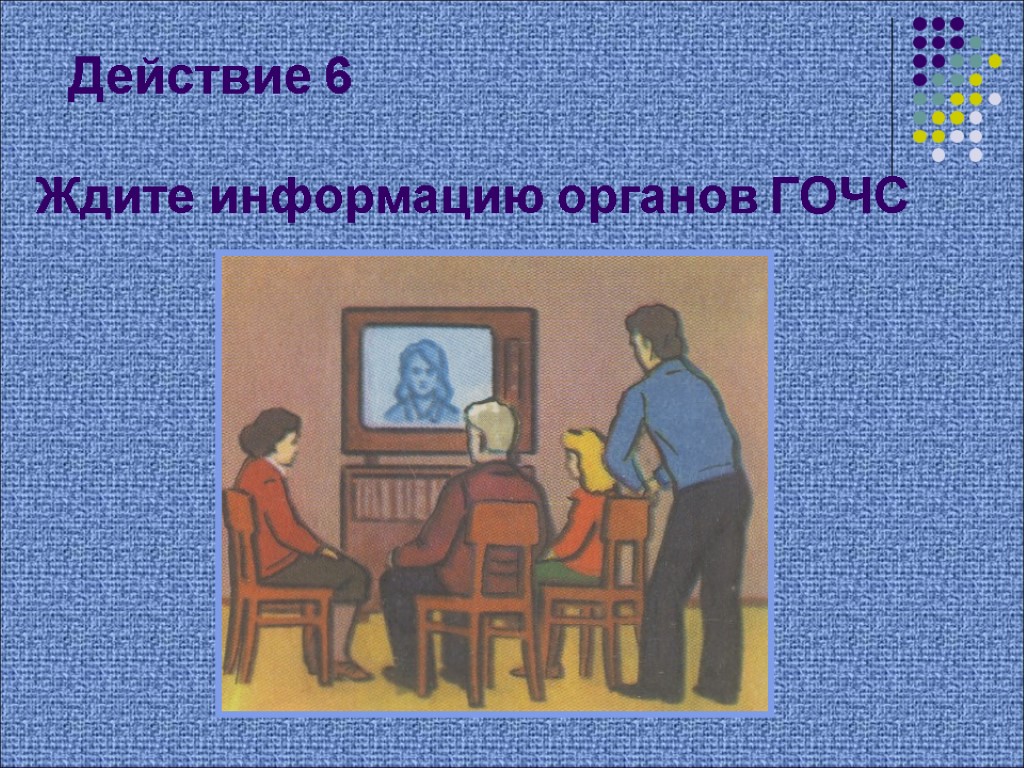 Действие 6

Ждите информацию органов ГОЧС